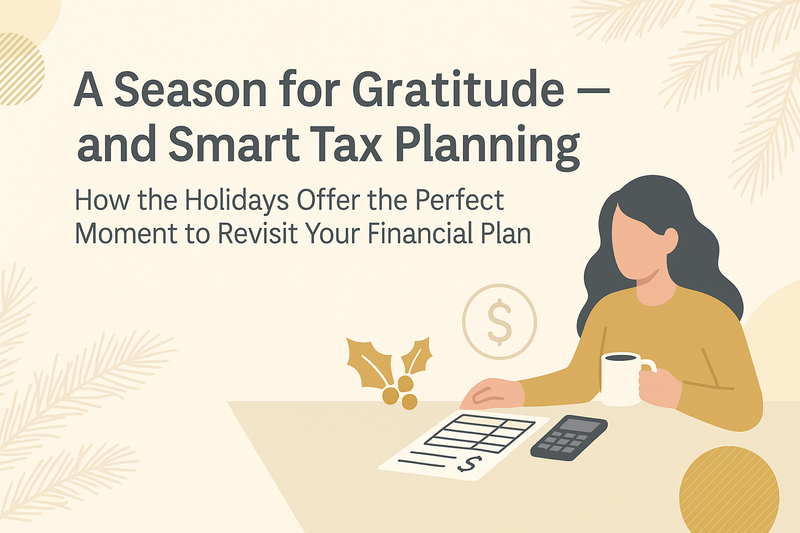 A Season for Gratitude — and Smart Tax Planning

How the Holidays Offer the Perfect Moment to Revisit Your Financial Plan

$

$